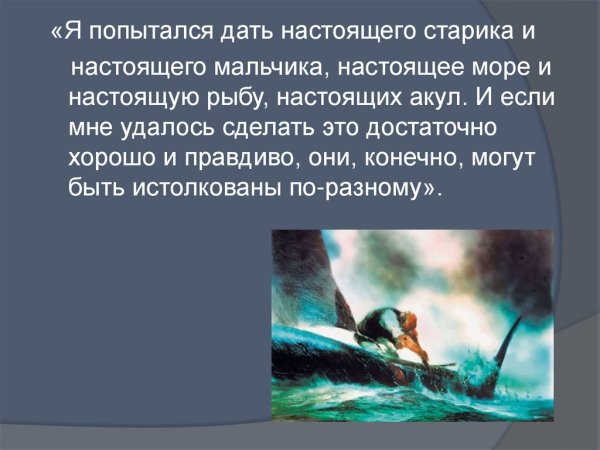 «Я попытался дать настоящего старика и настоящего мальчика, настоящее море и настоящую рыбу, настоящих акул. И если мне удалось сделать это достаточно хорошо и правдиво, они, конечно, могут быть истолкованы по-разному».